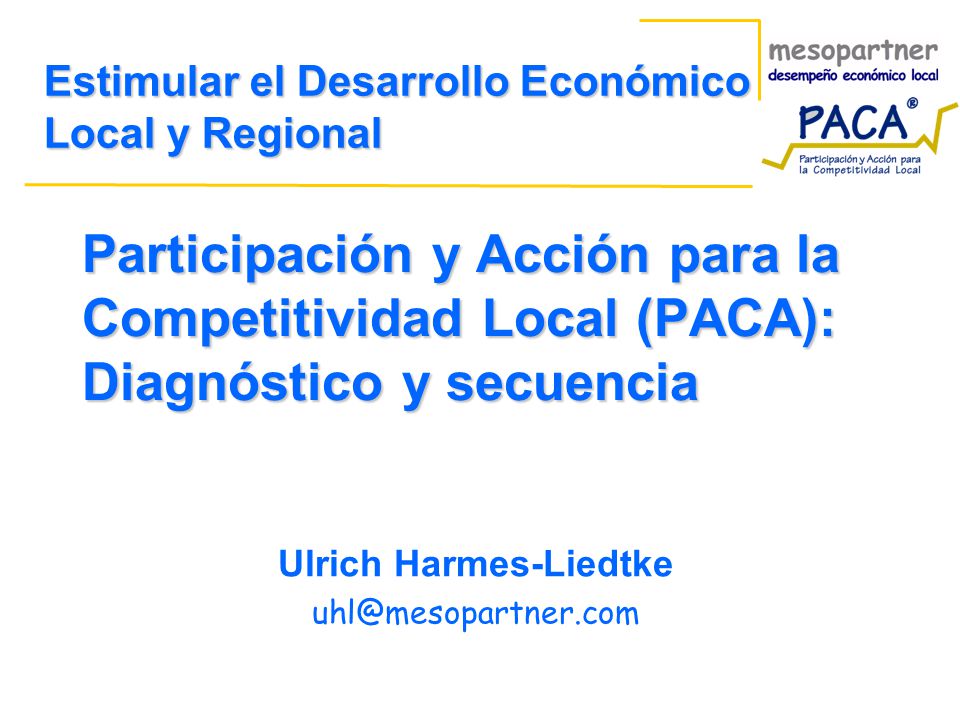 Estimular el Desarrollo Económico Local y Regional

mesopartner
desempeño económico local

PACA®
Participación y Acción para la Competitividad Local

Participación y Acción para la Competitividad Local (PACA): Diagnóstico y secuencia

Ulrich Harmes-Liedtke
uhl@mesopartner.com